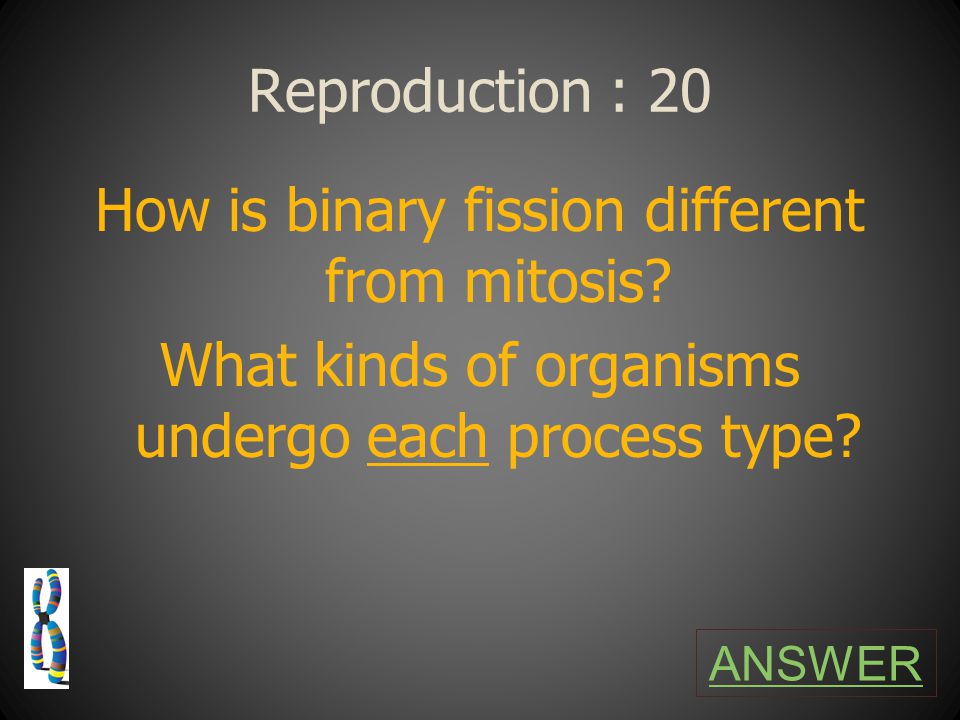 Reproduction : 20

How is binary fission different from mitosis?

What kinds of organisms undergo each process type?

ANSWER